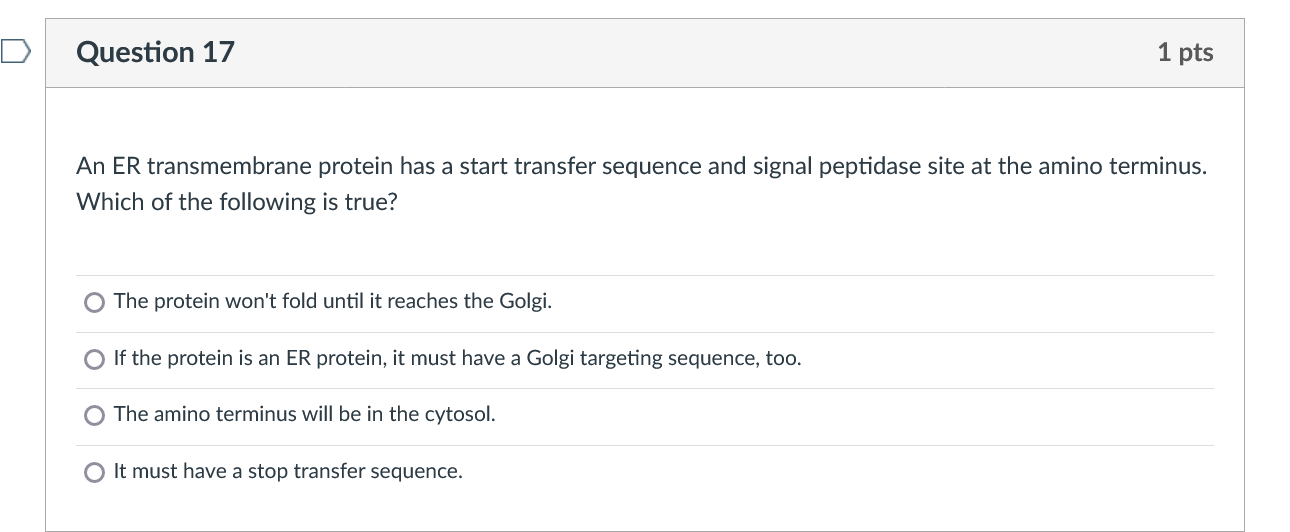 Question 17

1 pts

An ER transmembrane protein has a start transfer sequence and signal peptidase site at the amino terminus. Which of the following is true?

The protein won't fold until it reaches the Golgi.

If the protein is an ER protein, it must have a Golgi targeting sequence, too.

The amino terminus will be in the cytosol.

It must have a stop transfer sequence.